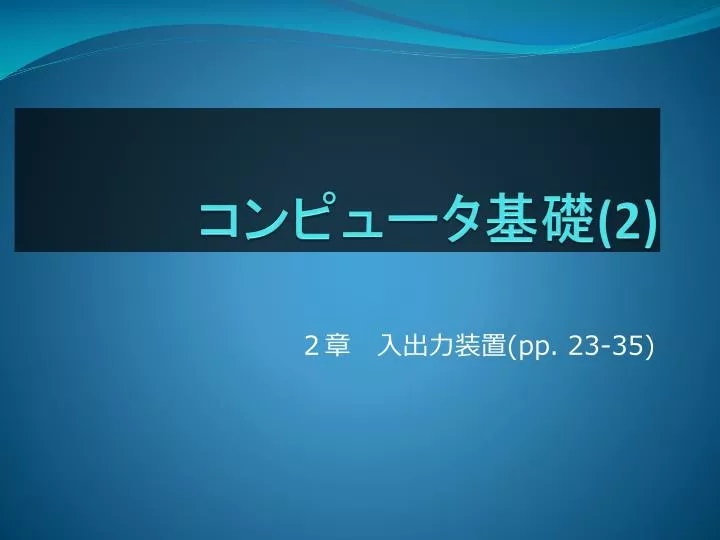 コンピュータ基礎(2)

２章　入出力装置(pp. 23-35)